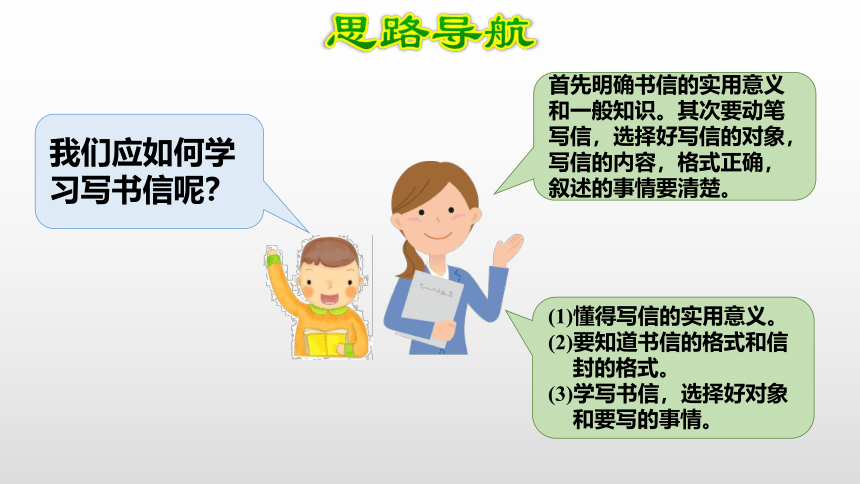 思路导航

我们应如何学习写书信呢?

首先明确书信的实用意义和一般知识。其次要动笔写信，选择好写信的对象，写信的内容，格式正确，叙述的事情要清楚。

(1)懂得写信的实用意义。
(2)要知道书信的格式和信封的格式。
(3)学写书信，选择好对象和要写的事情。